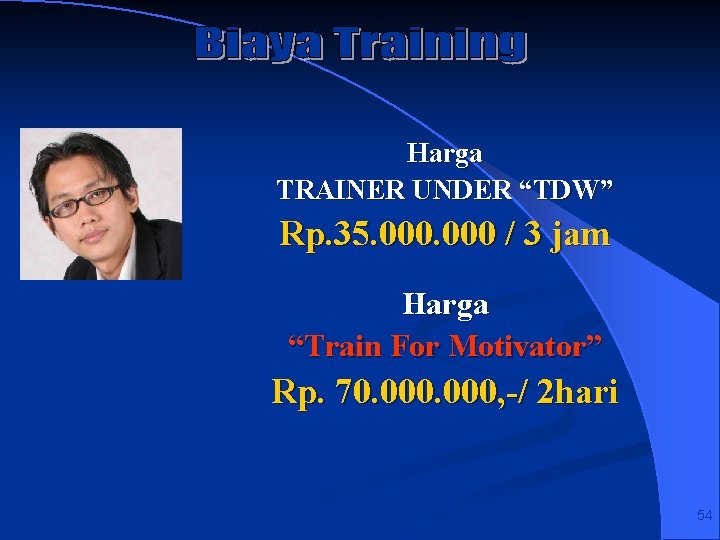 Biaya Training

Harga
TRAINER UNDER “TDW”
Rp.35.000.000 / 3 jam

Harga
“Train For Motivator”
Rp. 70.000.000,-/ 2hari

54